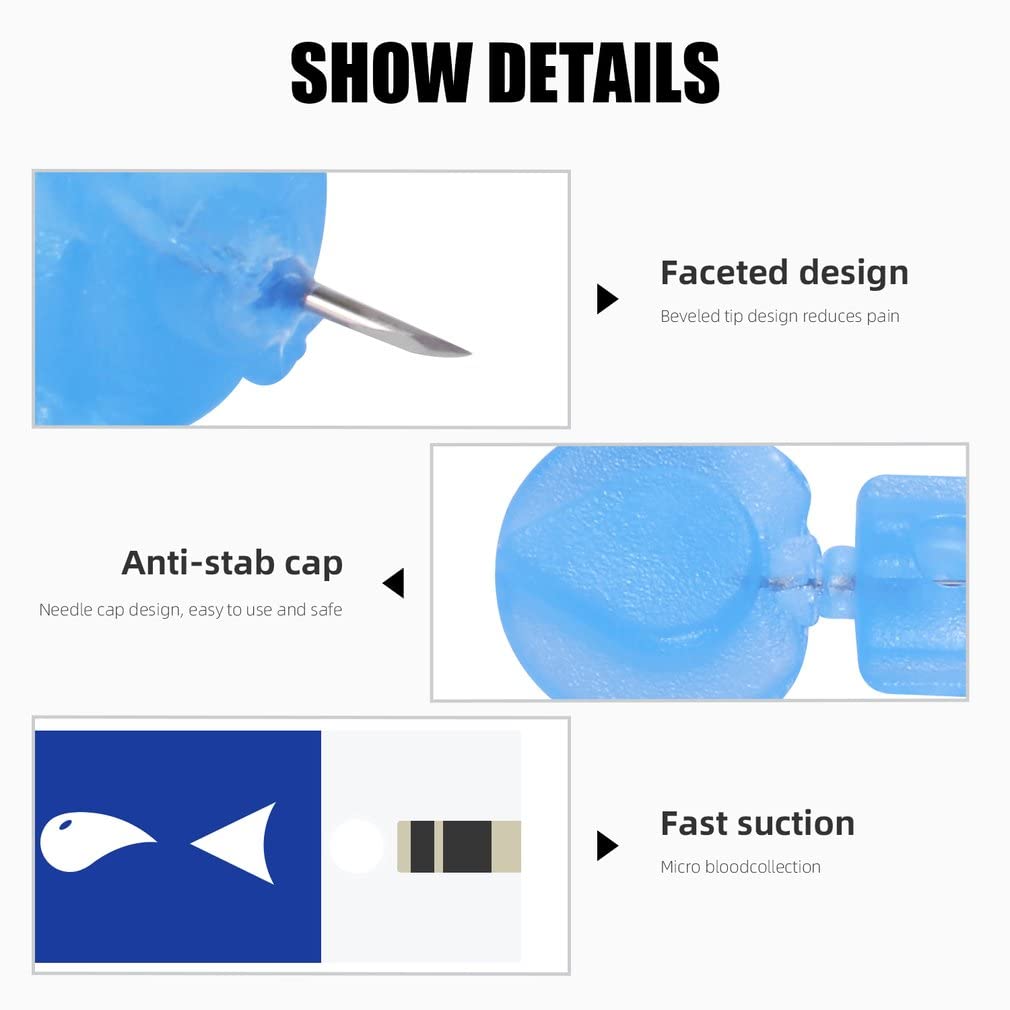 SHOW DETAILS

Faceted design

Beveled tip design reduces pain

Anti-stab cap

Needle cap design, easy to use and safe

Fast suction

Micro bloodcollection